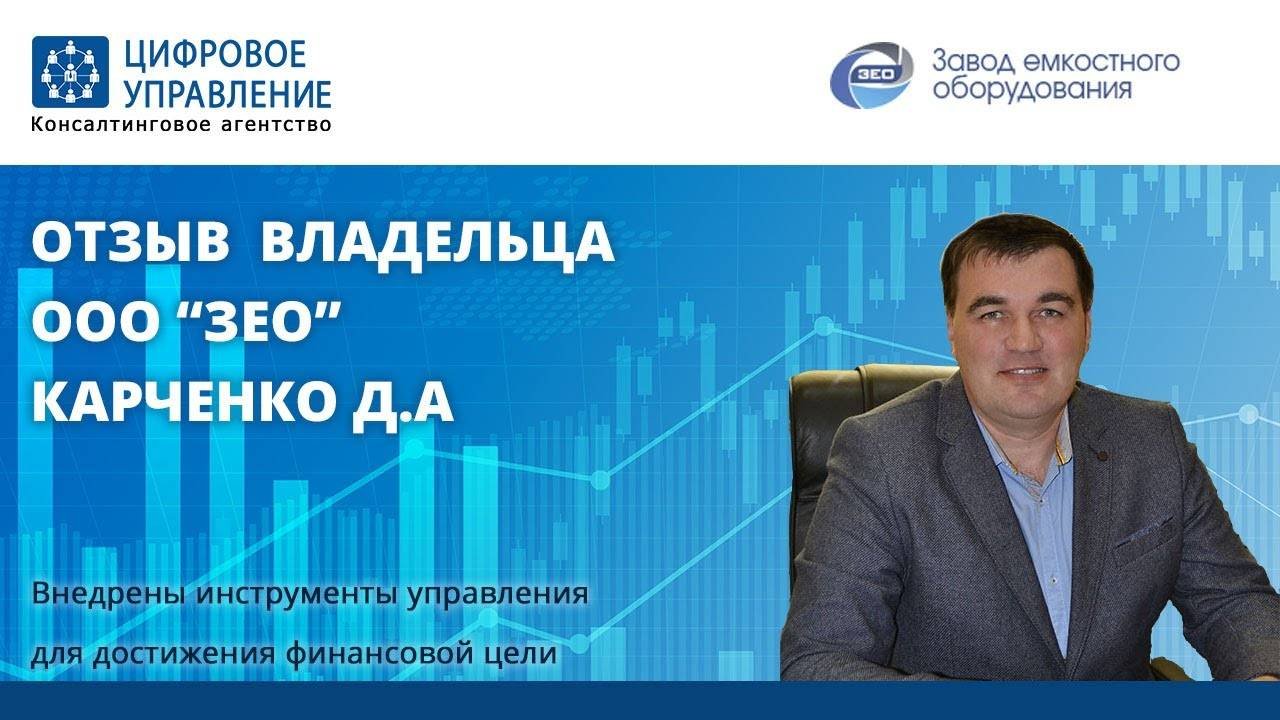 ЦИФРОВОЕ УПРАВЛЕНИЕ
Консалтинговое агентство

ЗЕО
Завод емкостного оборудования

ОТЗЫВ ВЛАДЕЛЬЦА
ООО “ЗЕО”
КАРЧЕНКО Д.А

Внедрены инструменты управления для достижения финансовой цели